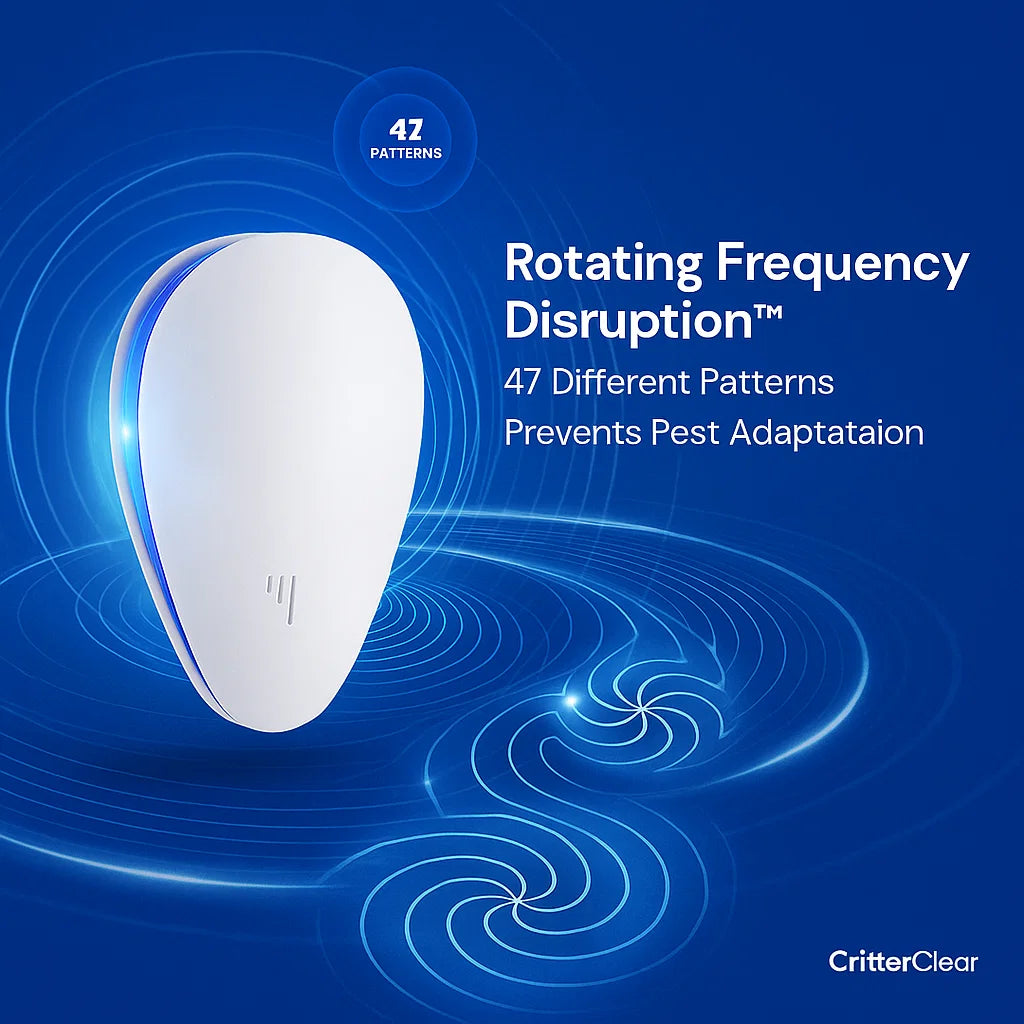 47
PATTERNS

Rotating Frequency Disruption™
47 Different Patterns
Prevents Pest Adaptataion

CritterClear